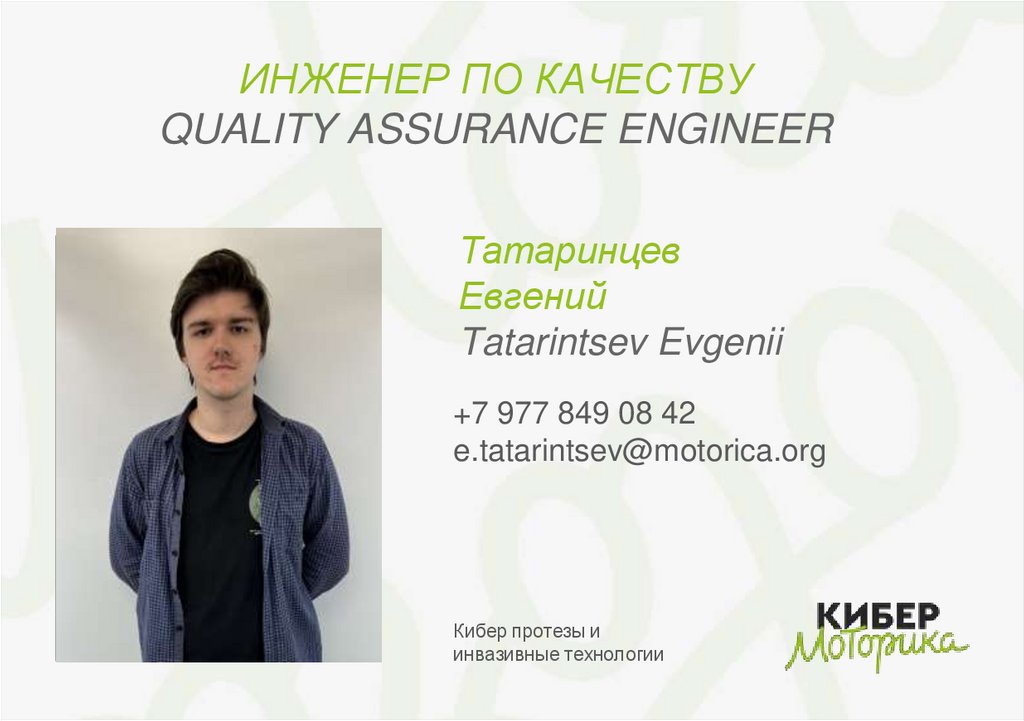 ИНЖЕНЕР ПО КАЧЕСТВУ
QUALITY ASSURANCE ENGINEER

Татаринцев
Евгений
Tatarintsev Evgenii

+7 977 849 08 42
e.tatarintsev@motorica.org

Кибер протезы и
инвазивные технологии

КИБЕР
Моторика